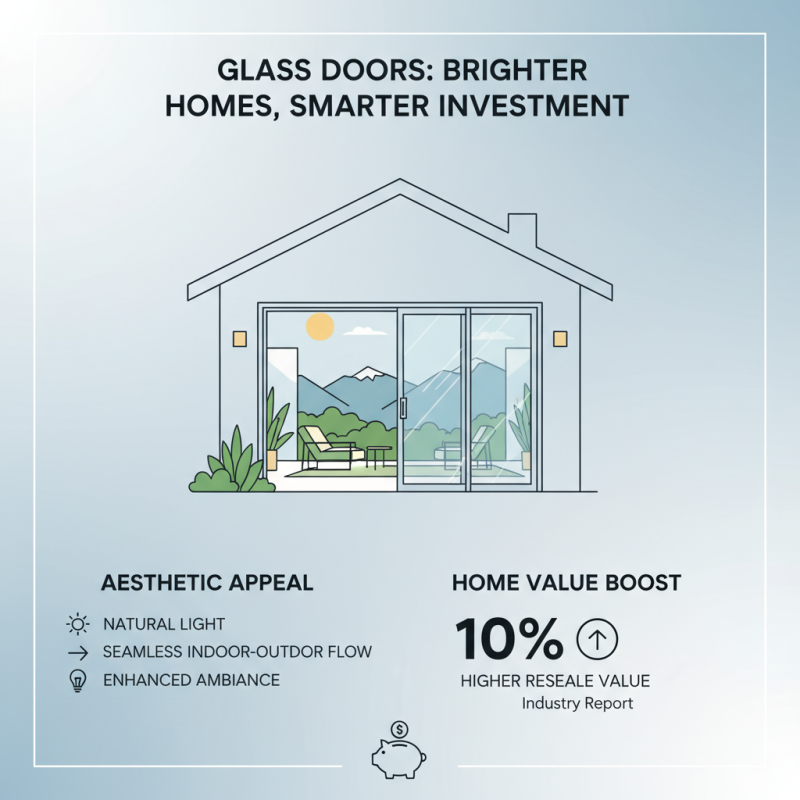 GLASS DOORS: BRIGHTER HOMES, SMARTER INVESTMENT

AESTHETIC APPEAL

NATURAL LIGHT

SEAMLESS INDOOR-OUTDOR FLOW

ENHANCED AMBIANCE

HOME VALUE BOOST

10%

HIGHER RESEALE VALUE

Industry Report

$